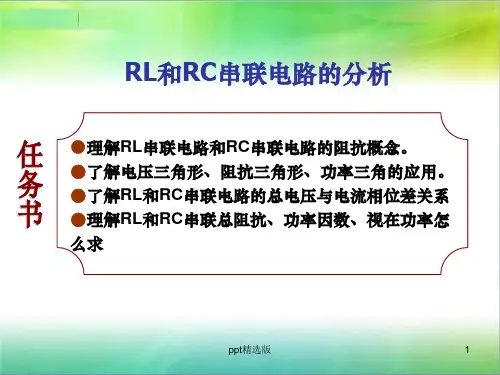 RL和RC串联电路的分析

任务书

●理解RL串联电路和RC串联电路的阻抗概念。
●了解电压三角形、阻抗三角形、功率三角的应用。
●了解RL和RC串联电路的总电压与电流相位差关系
●理解RL和RC串联总阻抗、功率因数、视在功率怎么求

ppt精选版

1